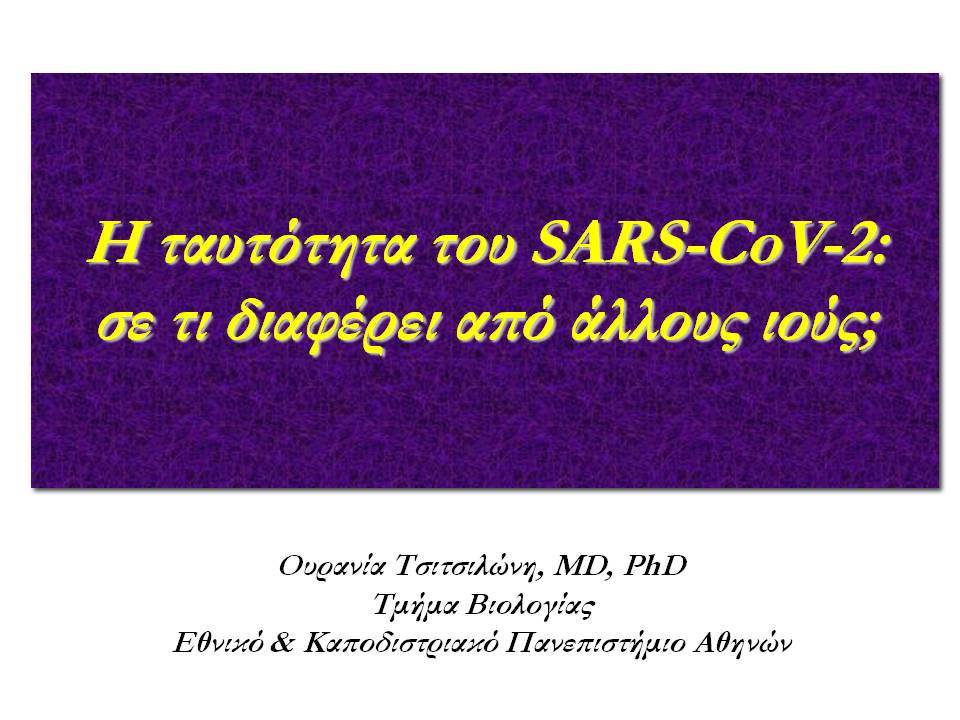 Η ταυτότητα του SARS-CoV-2: σε τι διαφέρει από άλλους ιούς;

Ουρανία Τσιτσιλώνη, MD, PhD
Τμήμα Βιολογίας
Εθνικό & Καποδιστριακό Πανεπιστήμιο Αθηνών